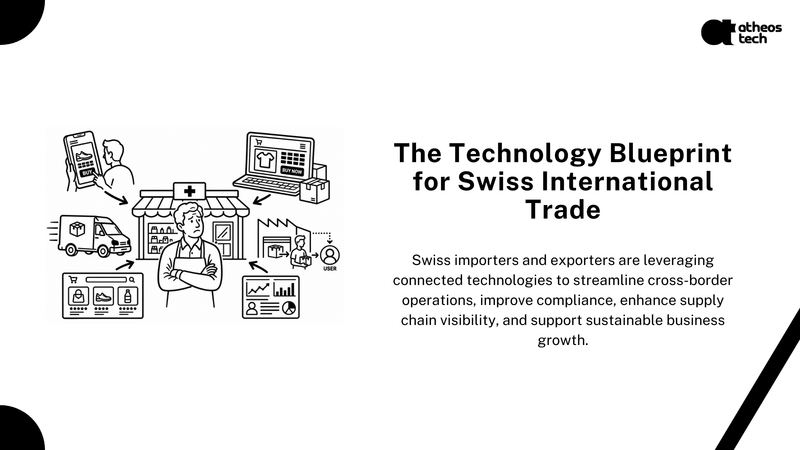 atheos tech

BUY

BUY NOW

USER

The Technology Blueprint for Swiss International Trade

Swiss importers and exporters are leveraging connected technologies to streamline cross-border operations, improve compliance, enhance supply chain visibility, and support sustainable business growth.